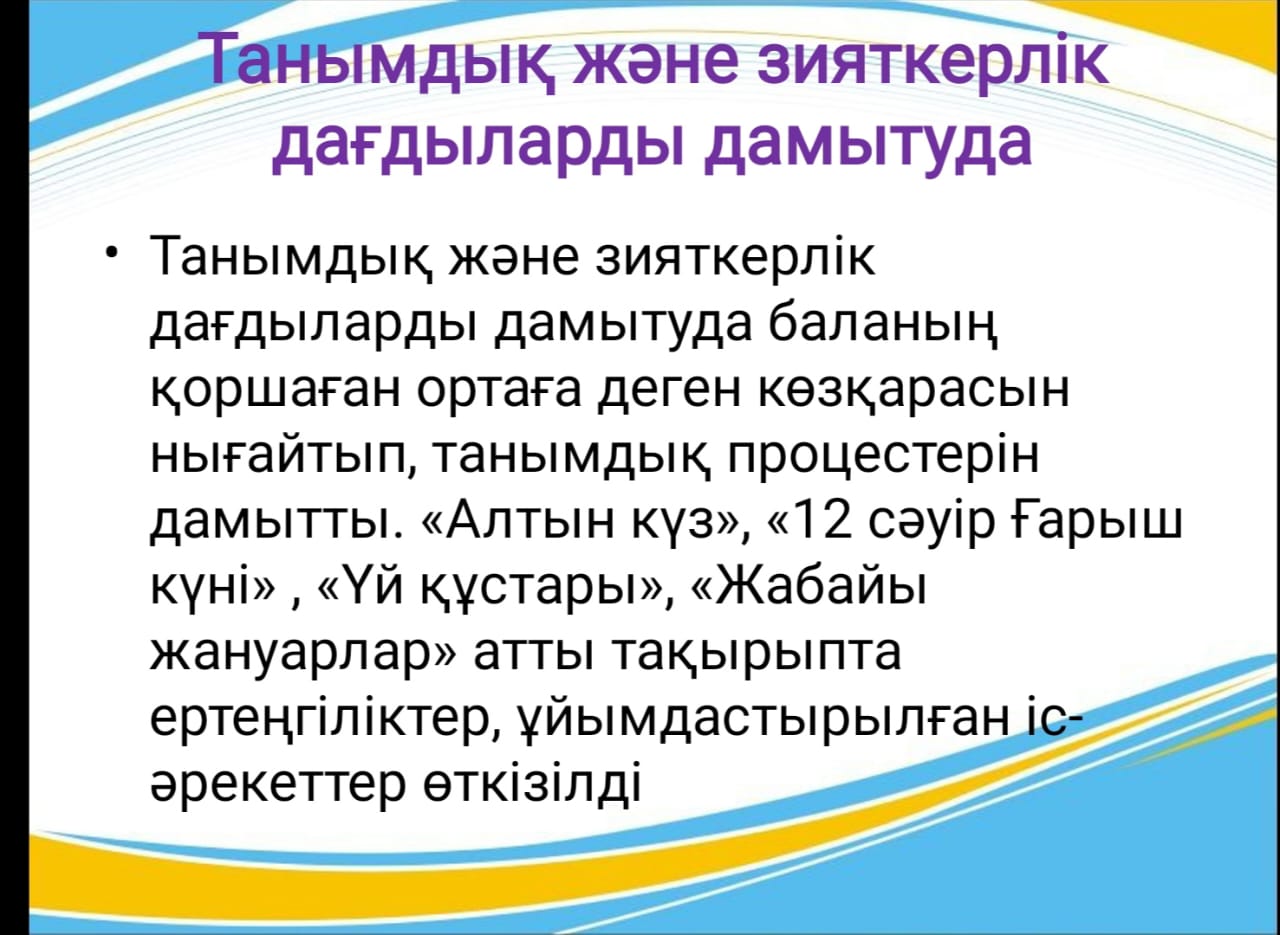 Танымдық және зияткерлік дағдыларды дамытуда

• Танымдық және зияткерлік дағдыларды дамытуда баланың қоршаған ортаға деген көзқарасын нығайтып, танымдық процестерін дамытты. «Алтын күз», «12 сәуір Ғарыш күні» , «Үй құстары», «Жабайы жануарлар» атты тақырыпта ертеңгіліктер, ұйымдастырылған іс-әрекеттер өткізілді